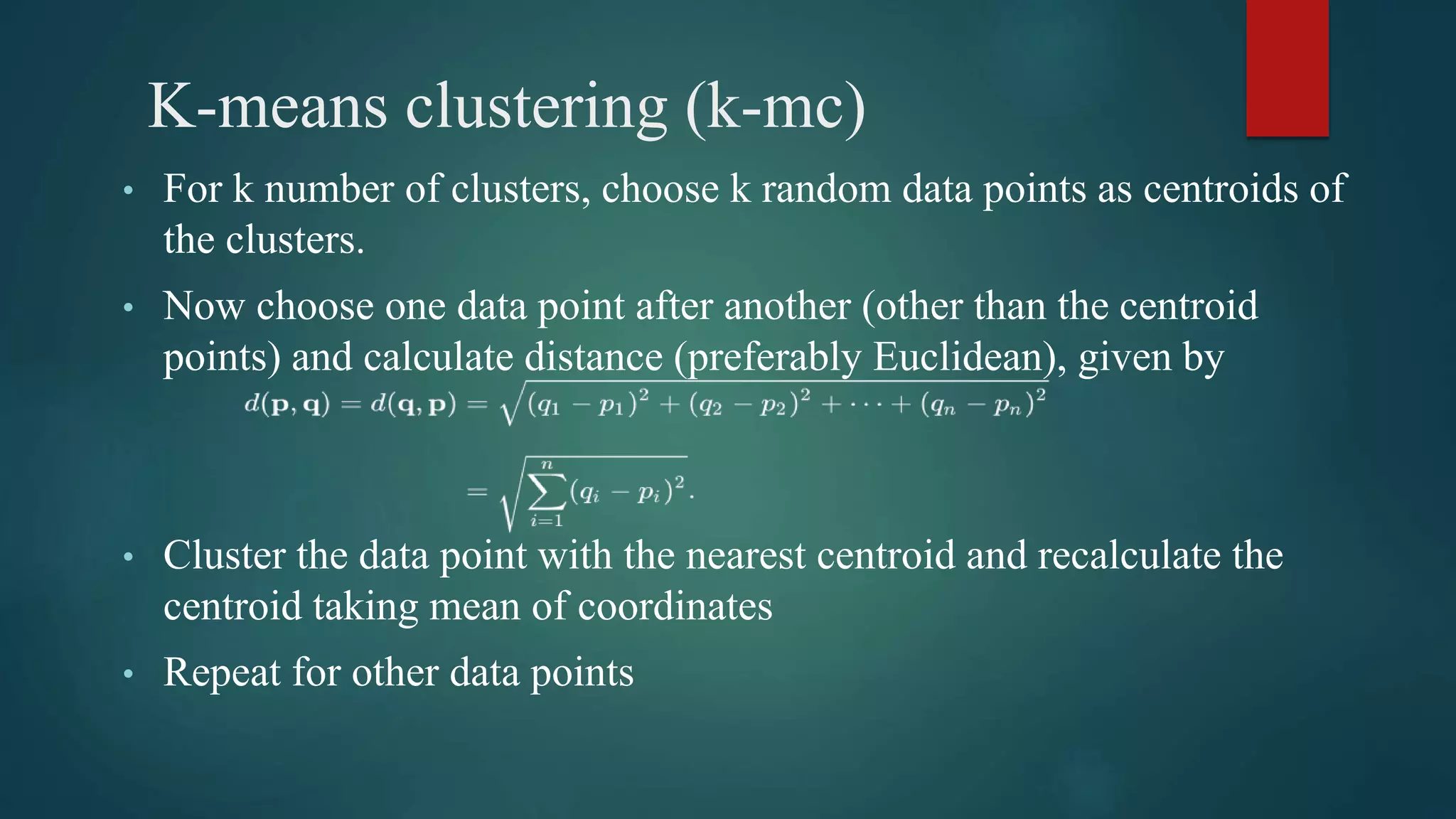 K-means clustering (k-mc)

• For k number of clusters, choose k random data points as centroids of the clusters.

• Now choose one data point after another (other than the centroid points) and calculate distance (preferably Euclidean), given by

$d(\mathbf{p}, \mathbf{q}) = d(\mathbf{q}, \mathbf{p}) = \sqrt{(q_1 - p_1)^2 + (q_2 - p_2)^2 + \cdots + (q_n - p_n)^2}$

$= \sqrt{\sum_{i=1}^{n} (q_i - p_i)^2}.$

• Cluster the data point with the nearest centroid and recalculate the centroid taking mean of coordinates

• Repeat for other data points